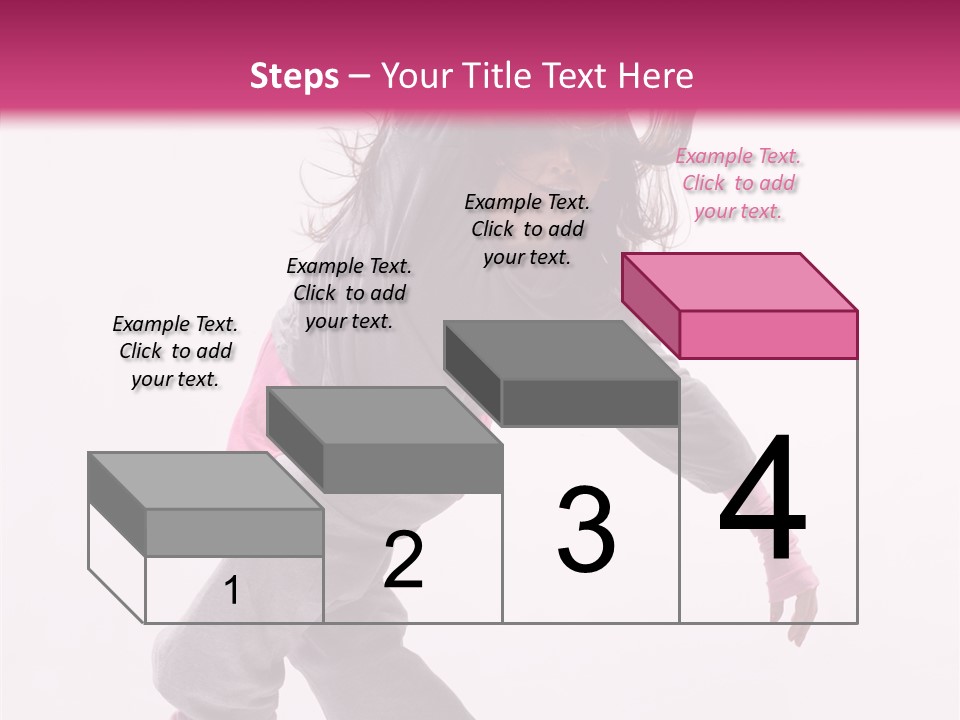 Steps – Your Title Text Here

Example Text. Click to add your text.

Example Text. Click to add your text.

Example Text. Click to add your text.

Example Text. Click to add your text.

1

2

3

4